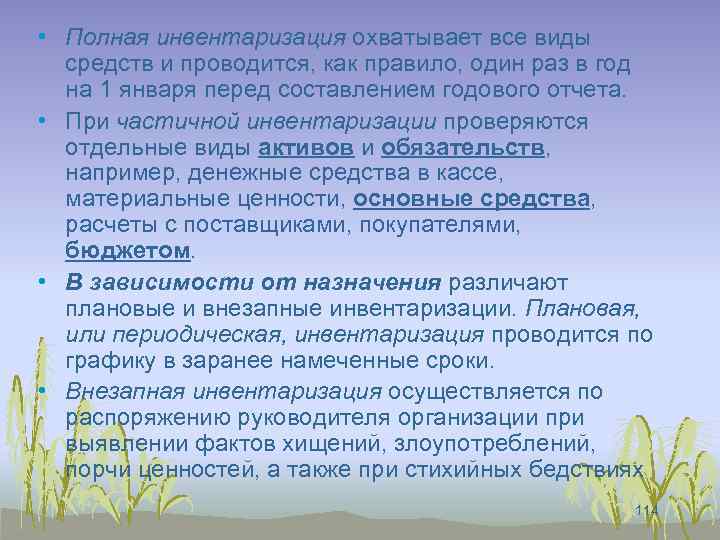 • Полная инвентаризация охватывает все виды средств и проводится, как правило, один раз в год на 1 января перед составлением годового отчета.

• При частичной инвентаризации проверяются отдельные виды активов и обязательств, например, денежные средства в кассе, материальные ценности, основные средства, расчеты с поставщиками, покупателями, бюджетом.

• В зависимости от назначения различают плановые и внезапные инвентаризации. Плановая, или периодическая, инвентаризация проводится по графику в заранее намеченные сроки.

• Внезапная инвентаризация осуществляется по распоряжению руководителя организации при выявлении фактов хищений, злоупотреблений, порчи ценностей, а также при стихийных бедствиях

114